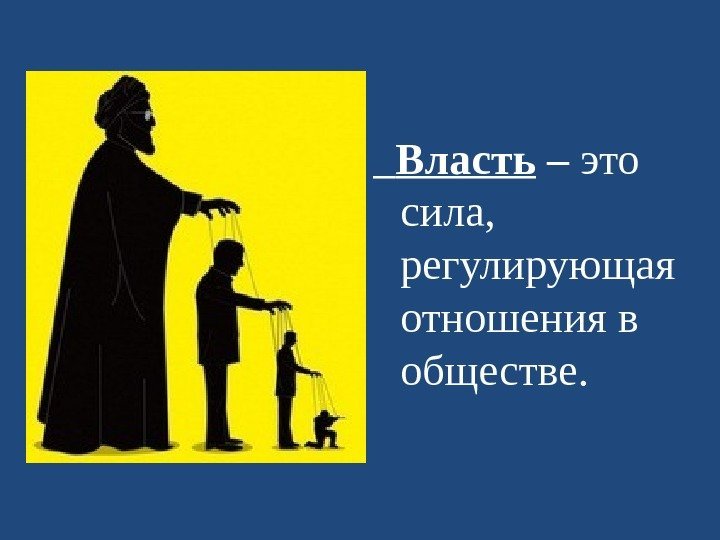 Власть – это сила, регулирующая отношения в обществе.